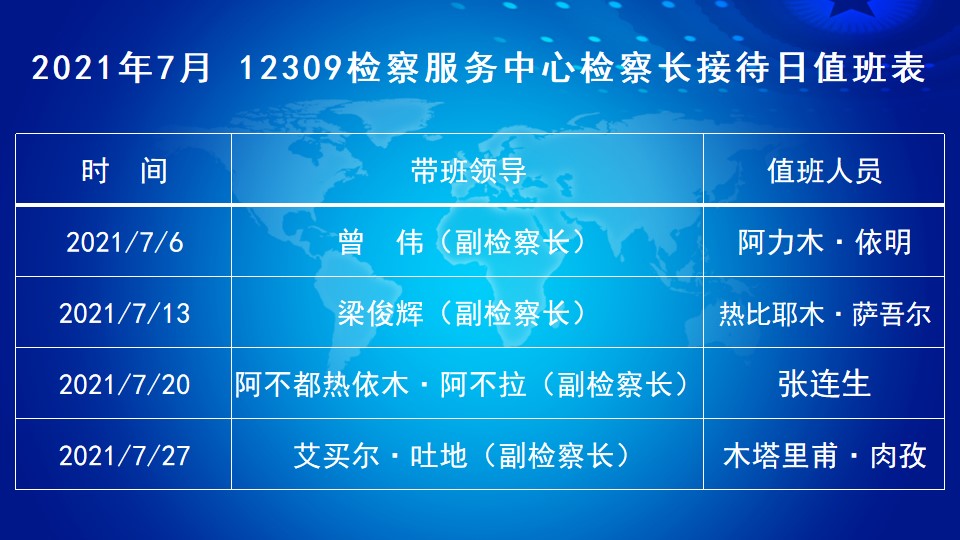 2021年7月 12309检察服务中心检察长接待日值班表

| 时 间 | 带班领导 | 值班人员 |
|---|---|---|
| 2021/7/6 | 曾 伟（副检察长） | 阿力木·依明 |
| 2021/7/13 | 梁俊辉（副检察长） | 热比耶木·萨吾尔 |
| 2021/7/20 | 阿不都热依木·阿不拉（副检察长） | 张连生 |
| 2021/7/27 | 艾买尔·吐地（副检察长） | 木塔里甫·肉孜 |